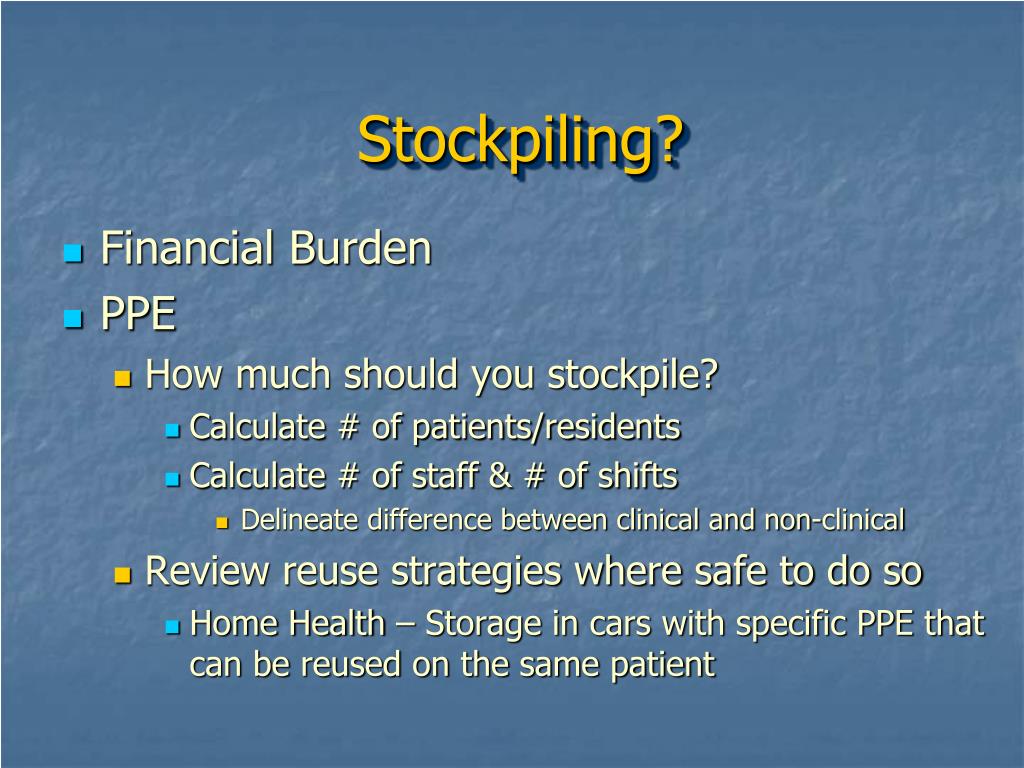 Stockpiling?

Financial Burden
PPE
How much should you stockpile?
Calculate # of patients/residents
Calculate # of staff & # of shifts
Delineate difference between clinical and non-clinical
Review reuse strategies where safe to do so
Home Health – Storage in cars with specific PPE that can be reused on the same patient